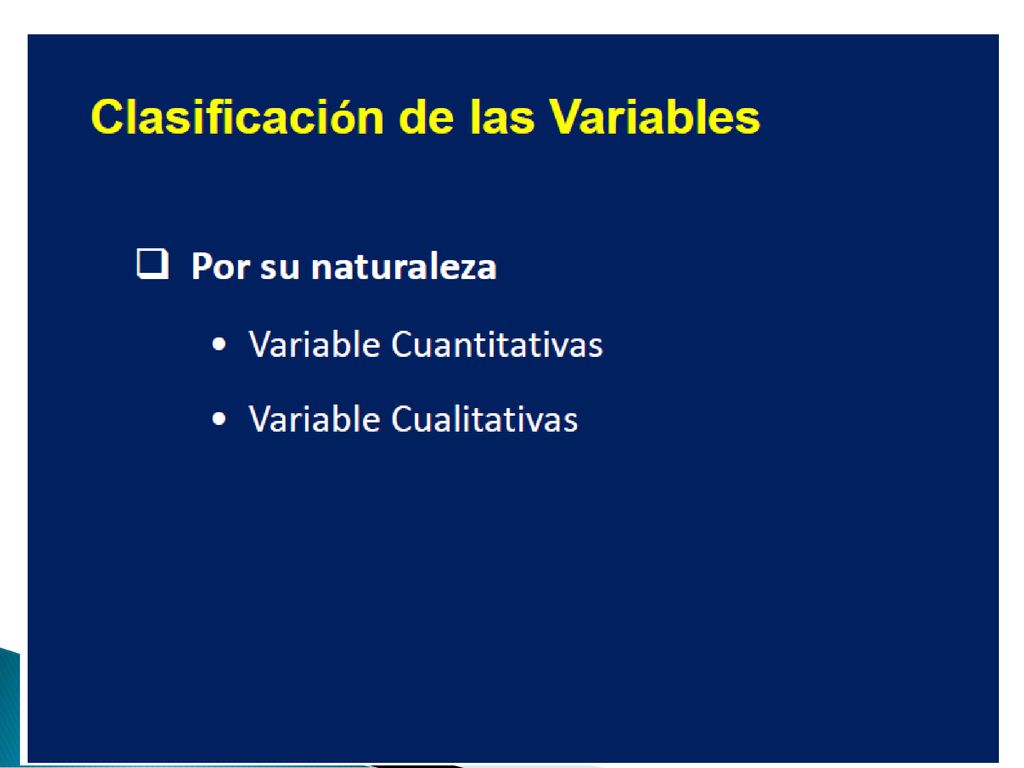 Clasificación de las Variables

❑ Por su naturaleza

• Variable Cuantitativas

• Variable Cualitativas